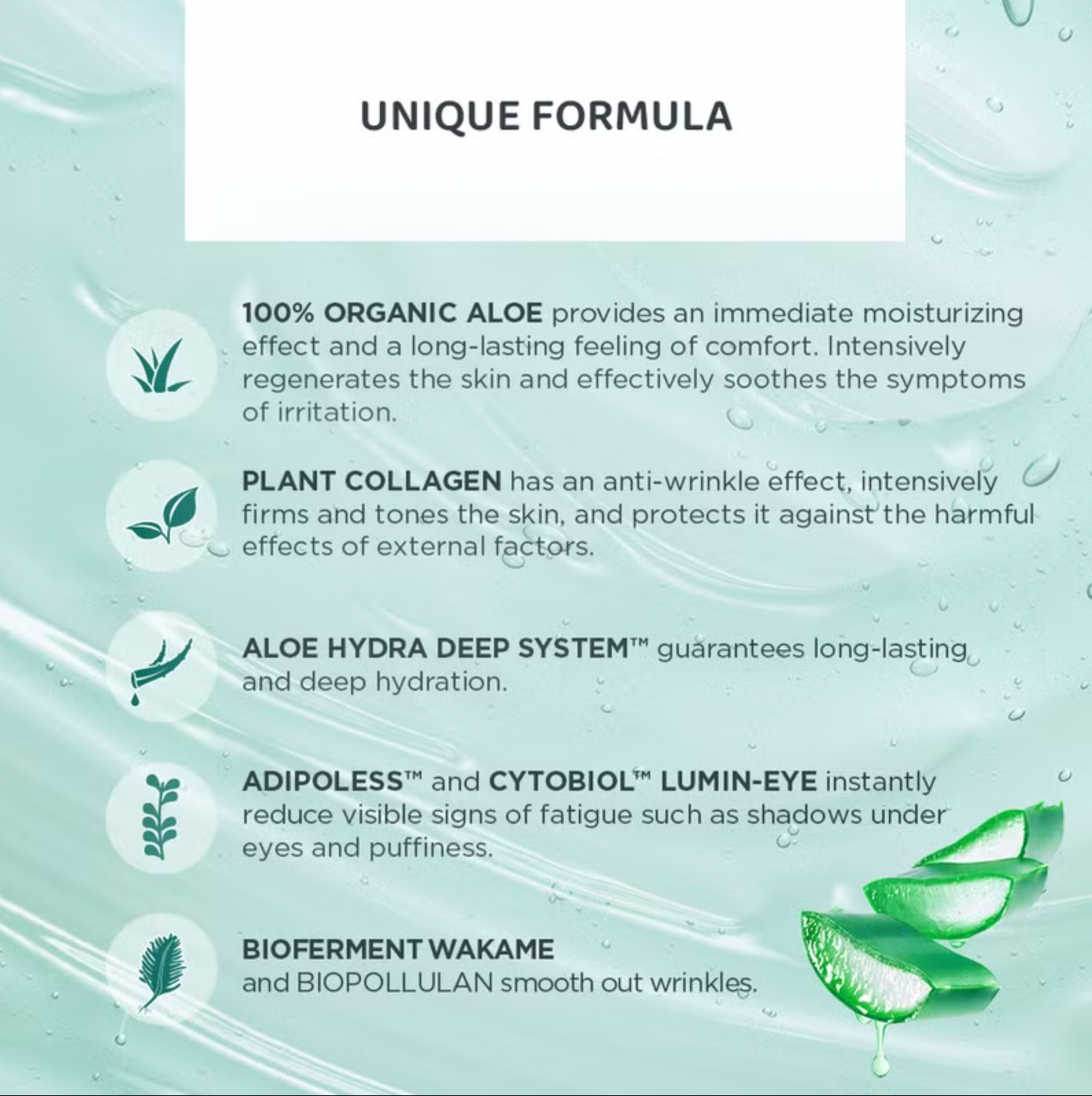 UNIQUE FORMULA

100% ORGANIC ALOE provides an immediate moisturizing effect and a long-lasting feeling of comfort. Intensively regenerates the skin and effectively soothes the symptoms of irritation.

PLANT COLLAGEN has an anti-wrinkle effect, intensively firms and tones the skin, and protects it against the harmful effects of external factors.

ALOE HYDRA DEEP SYSTEM™ guarantees long-lasting and deep hydration.

ADIPOLESS™ and CYTOBIOL™ LUMIN-EYE instantly reduce visible signs of fatigue such as shadows under eyes and puffiness.

BIOFERMENT WAKAME
and BIOPOLLULAN smooth out wrinkles.